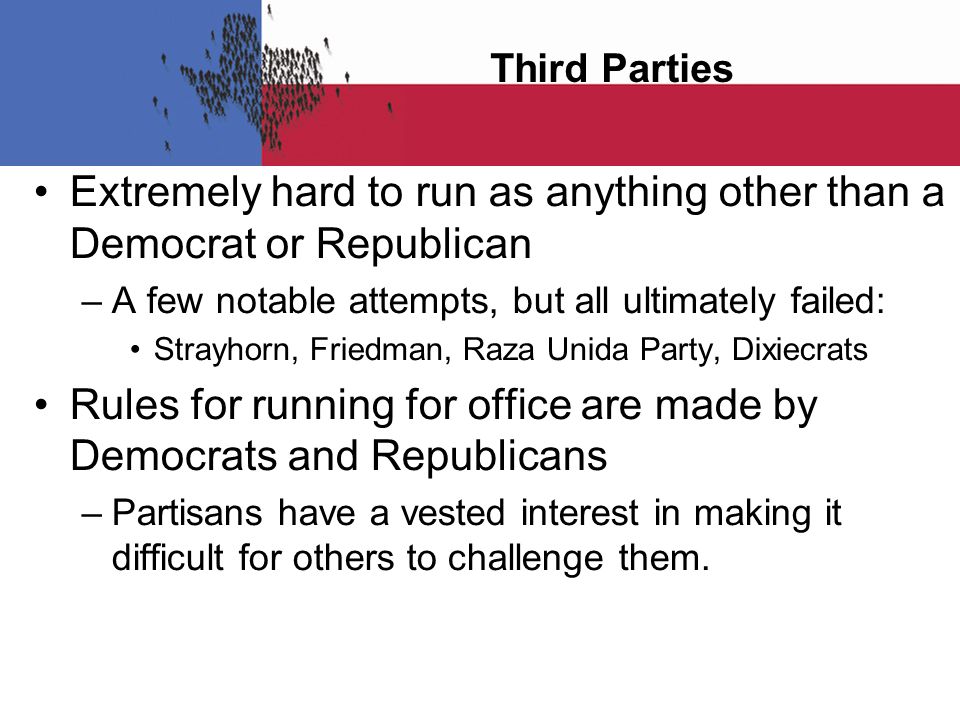 Third Parties

• Extremely hard to run as anything other than a Democrat or Republican

– A few notable attempts, but all ultimately failed:

• Strayhorn, Friedman, Raza Unida Party, Dixiecrats

• Rules for running for office are made by Democrats and Republicans

– Partisans have a vested interest in making it difficult for others to challenge them.